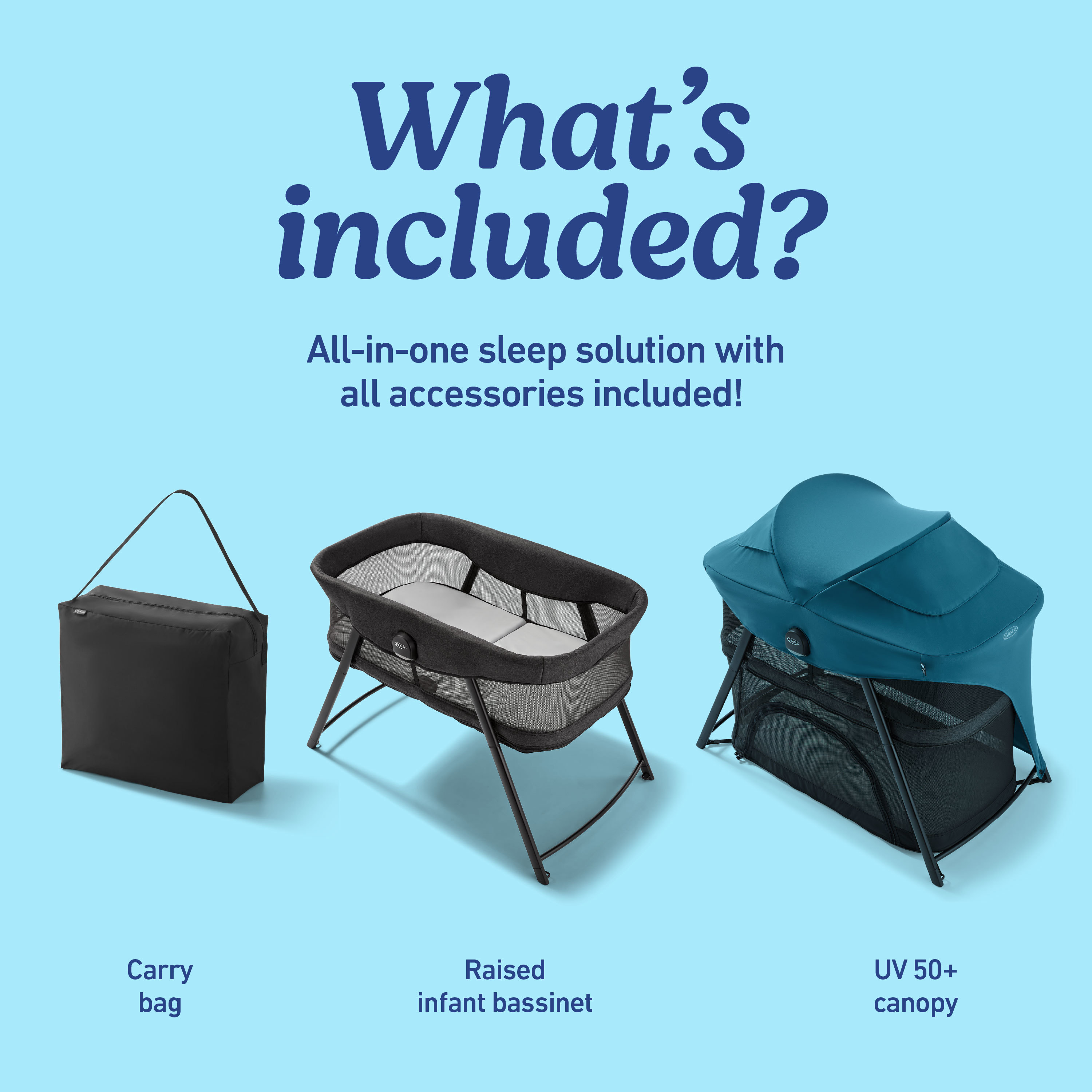 What's included?

All-in-one sleep solution with all accessories included!

Carry bag

Raised infant bassinet

UV 50+ canopy